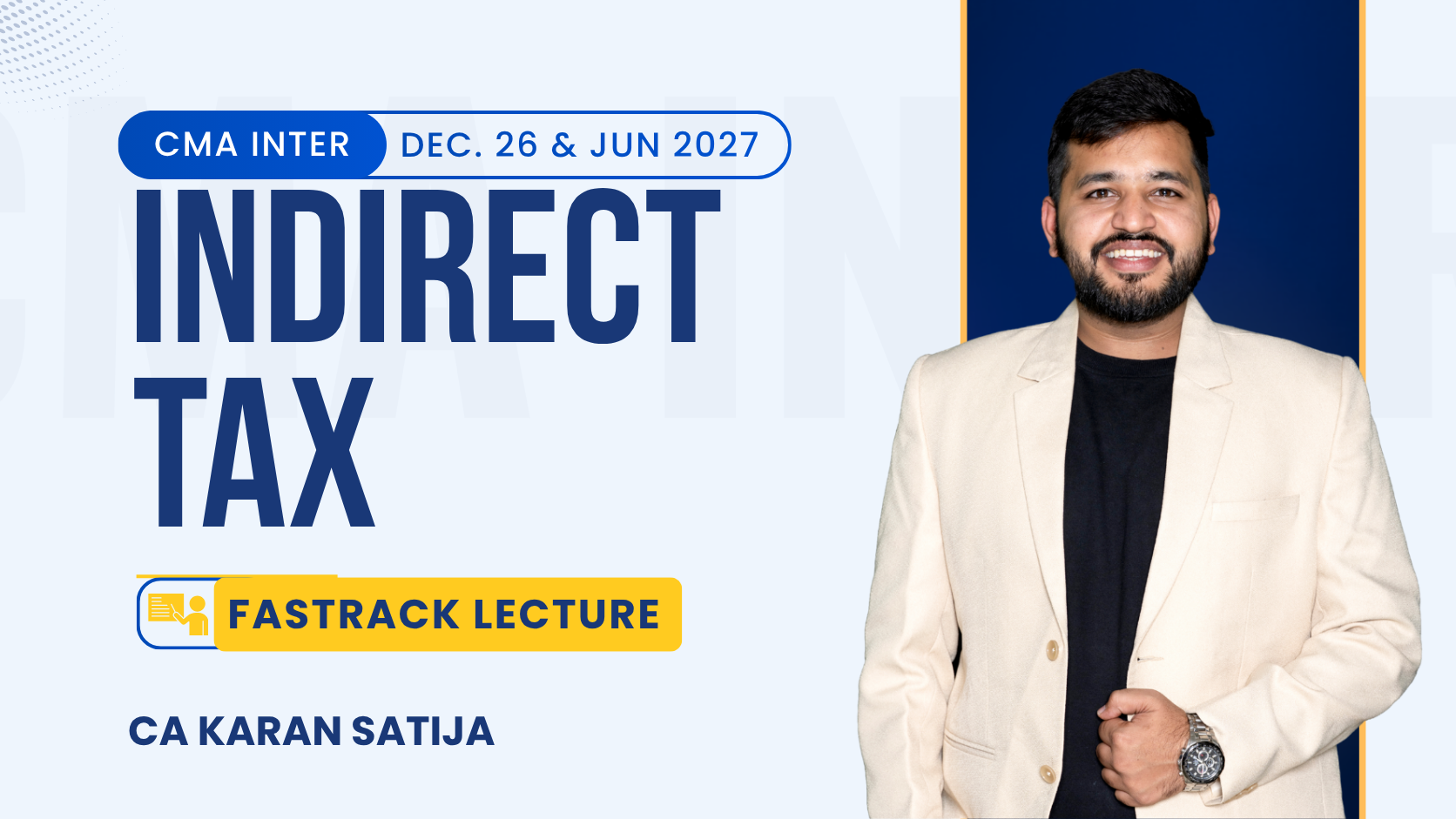 CMA INTER DEC. 26 & JUN 2027

INDIRECT TAX

FASTRACK LECTURE

CA KARAN SATIJA